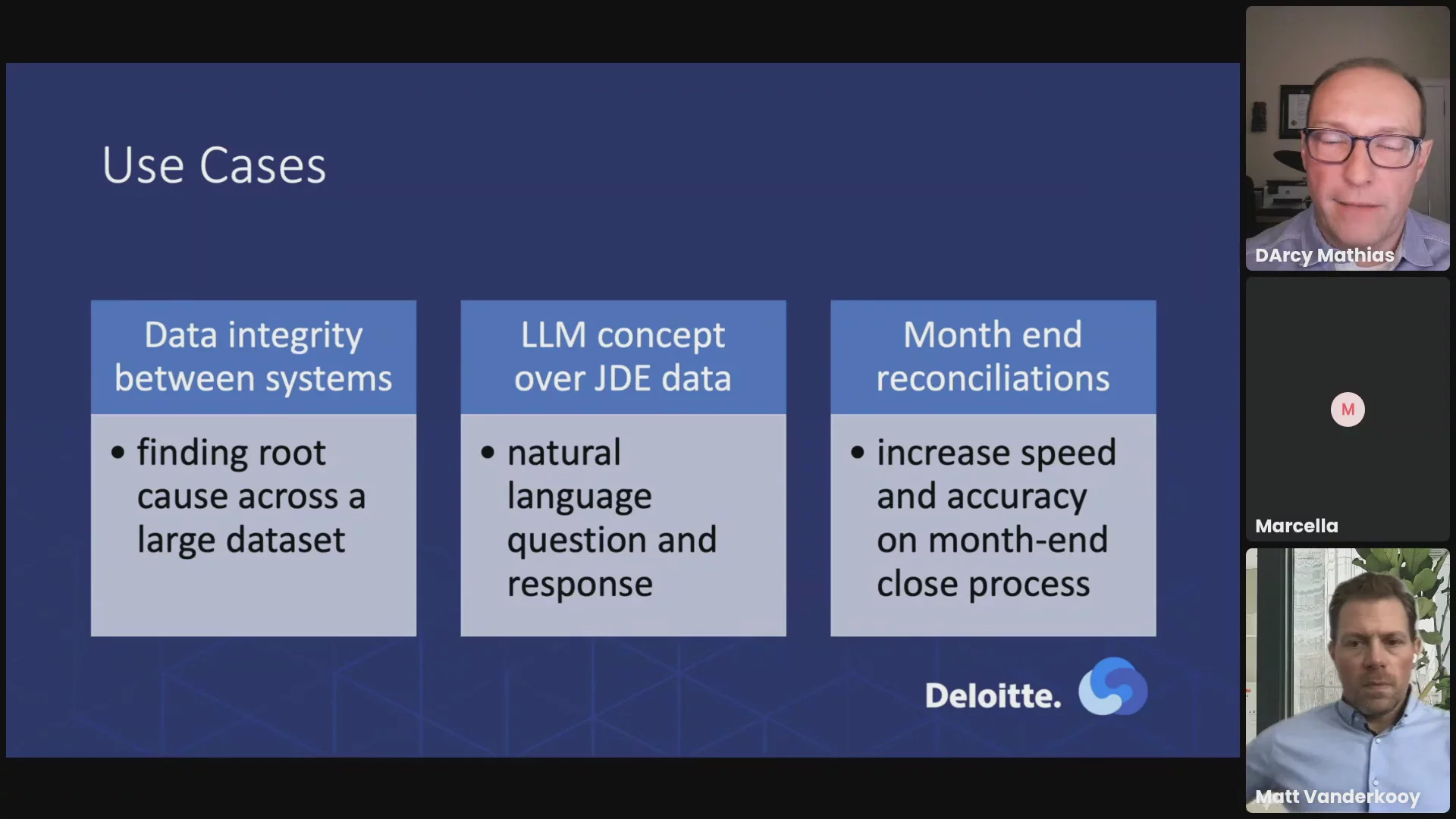 Use Cases

Data integrity between systems

• finding root cause across a large dataset

LLM concept over JDE data

• natural language question and response

Month end reconciliations

• increase speed and accuracy on month-end close process

Deloitte.

DArcy Mathias

M

Marcella

Matt Vanderkooy